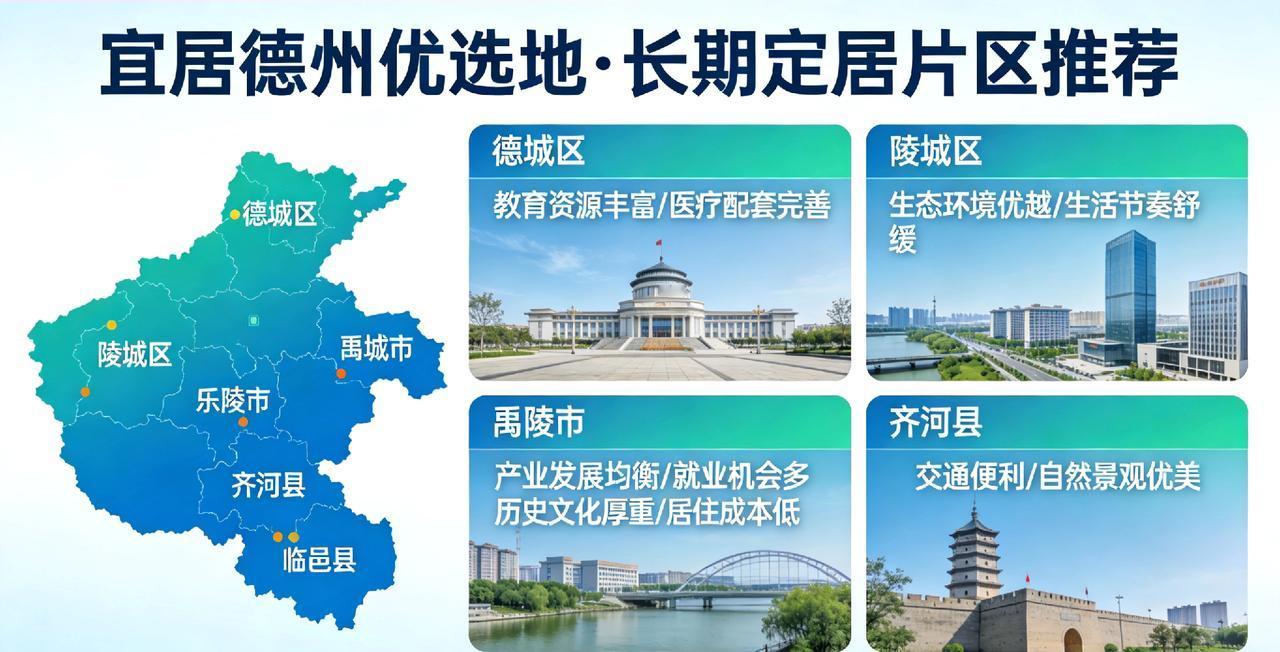 宜居德州优选地·长期定居片区推荐

德城区
陵城区
禹城市
乐陵市
齐河县
临邑县

德城区
教育资源丰富/医疗配套完善

陵城区
生态环境优越/生活节奏舒缓

禹陵市
产业发展均衡/就业机会多
历史文化厚重/居住成本低

齐河县
交通便利/自然景观优美